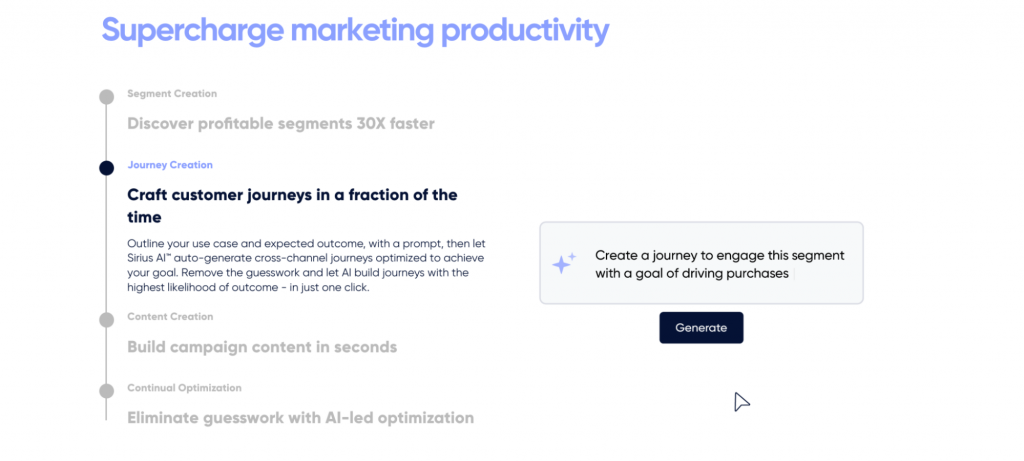 Supercharge marketing productivity

Segment Creation

Discover profitable segments 30X faster

Journey Creation

Craft customer journeys in a fraction of the time

Outline your use case and expected outcome, with a prompt, then let Sirius AI™ auto-generate cross-channel journeys optimized to achieve your goal. Remove the guesswork and let AI build journeys with the highest likelihood of outcome - in just one click.

Content Creation

Build campaign content in seconds

Continual Optimization

Eliminate guesswork with AI-led optimization

Create a journey to engage this segment with a goal of driving purchases

Generate